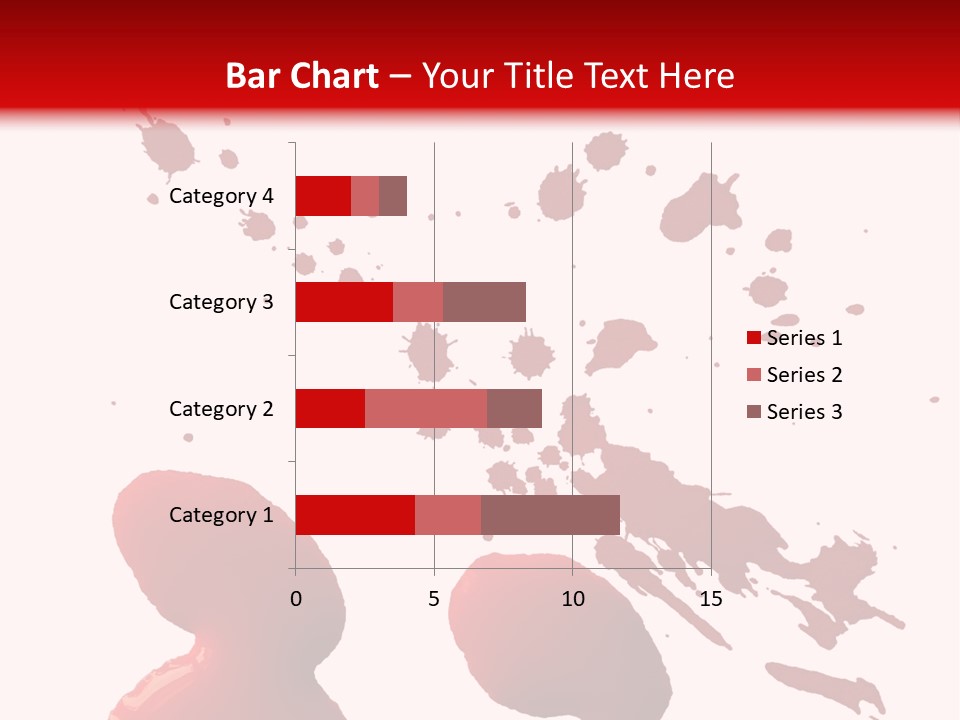 Bar Chart – Your Title Text Here

Category 4
Category 3
Category 2
Category 1

0
5
10
15

Series 1
Series 2
Series 3